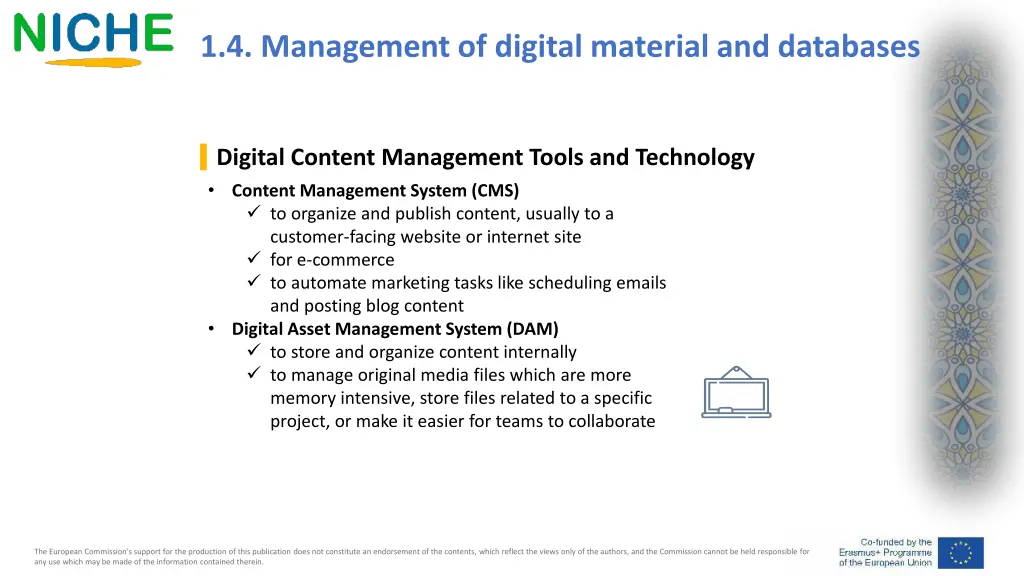 NICHE

1.4. Management of digital material and databases

Digital Content Management Tools and Technology

• Content Management System (CMS)
✓ to organize and publish content, usually to a customer-facing website or internet site
✓ for e-commerce
✓ to automate marketing tasks like scheduling emails and posting blog content
• Digital Asset Management System (DAM)
✓ to store and organize content internally
✓ to manage original media files which are more memory intensive, store files related to a specific project, or make it easier for teams to collaborate

The European Commission's support for the production of this publication does not constitute an endorsement of the contents, which reflect the views only of the authors, and the Commission cannot be held responsible for any use which may be made of the information contained therein.

Co-funded by the Erasmus+ Programme of the European Union